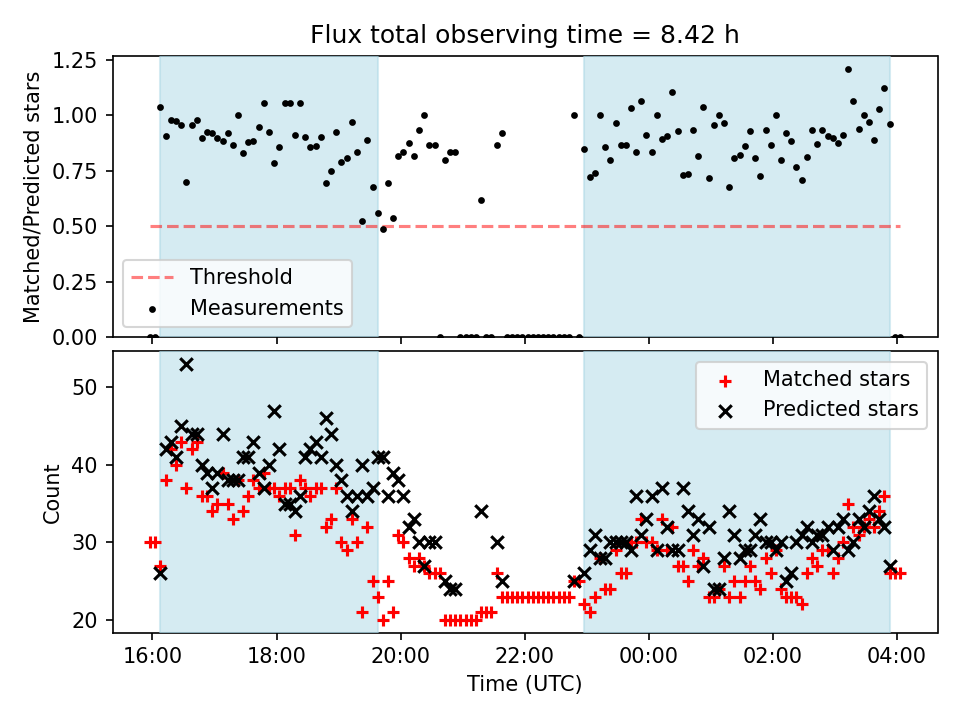 Flux total observing time = 8.42 h

Matched/Predicted stars

1.25
1.00
0.75
0.50
0.25
0.00

Threshold
Measurements

Count

50
40
30
20

Matched stars
Predicted stars

16:00
18:00
20:00
22:00
00:00
02:00
04:00

Time (UTC)